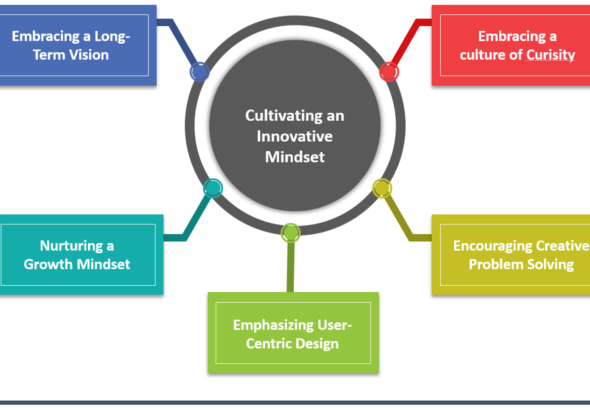 Embracing a Long-Term Vision

Embracing a culture of Curisity

Cultivating an Innovative Mindset

Nurturing a Growth Mindset

Encouraging Creative Problem Solving

Emphasizing User-Centric Design